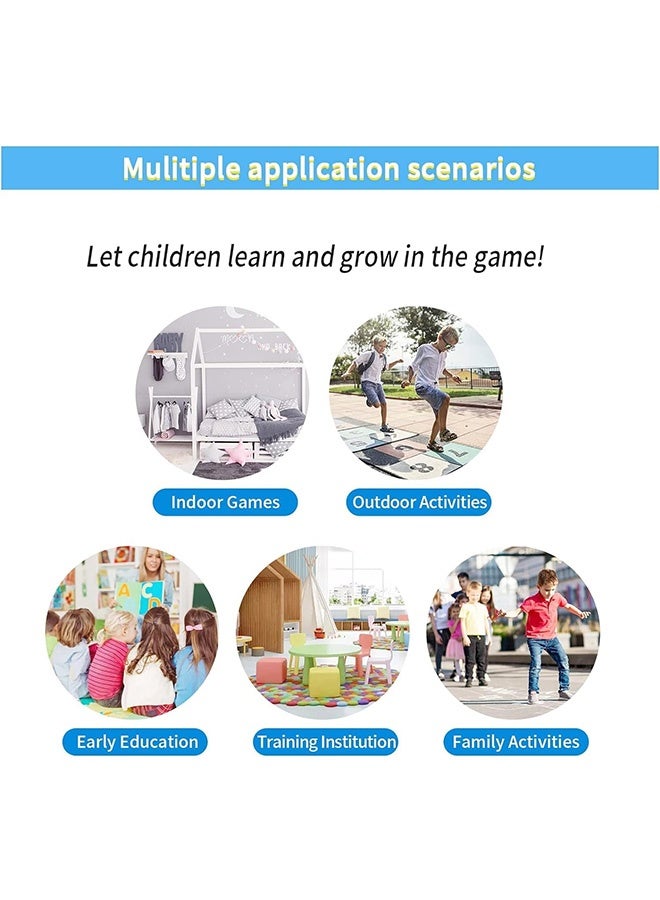 Mulitiple application scenarios

Let children learn and grow in the game!

Indoor Games

Outdoor Activities

Early Education

Training Institution

Family Activities